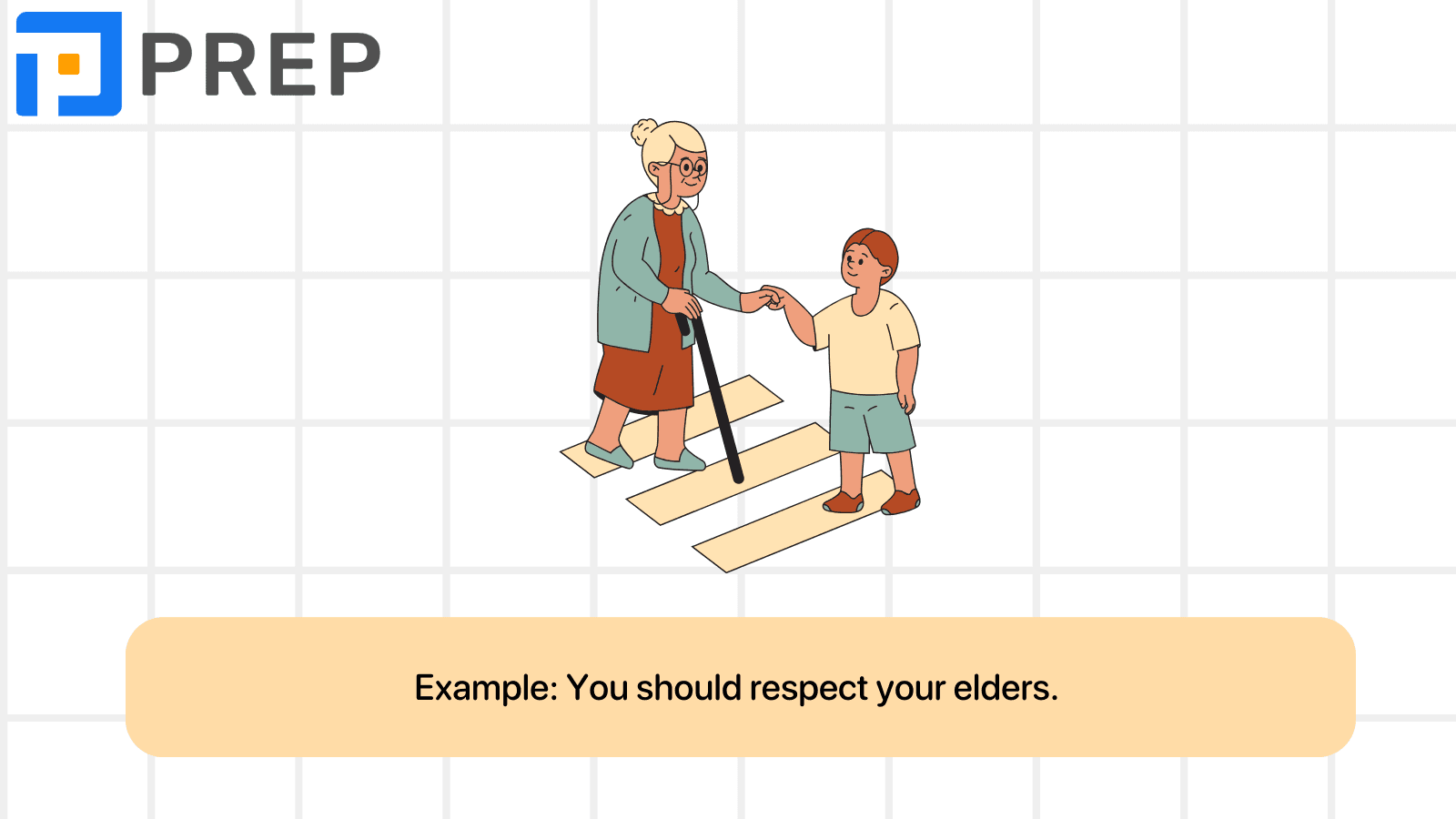 PREP

Example: You should respect your elders.